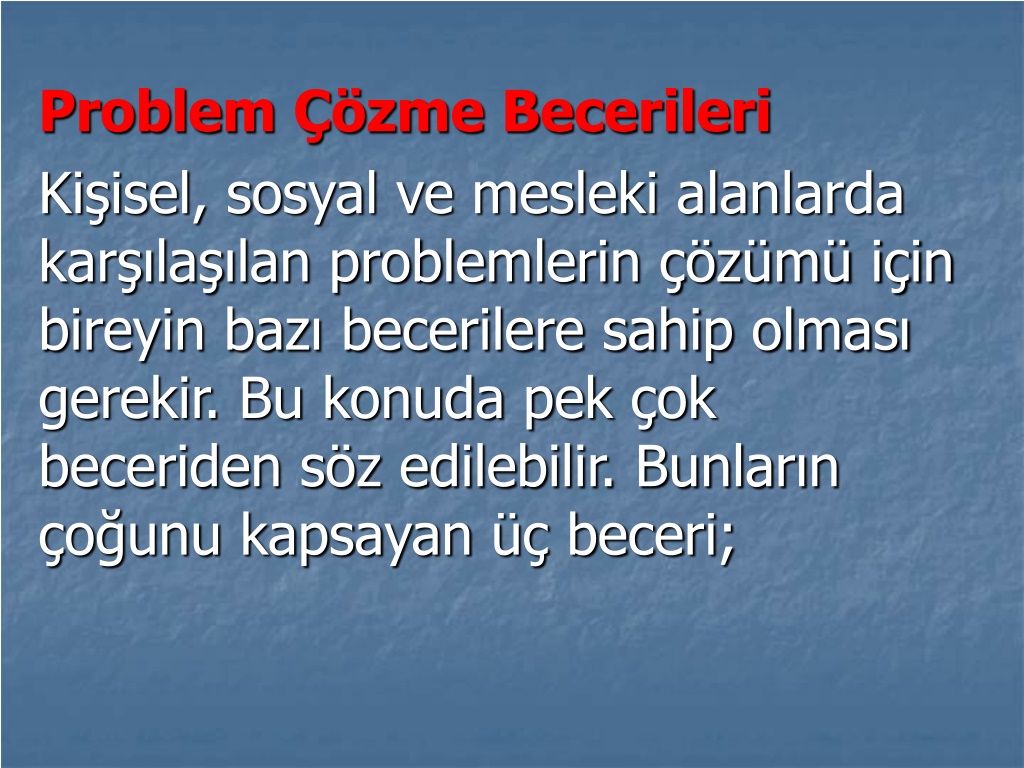 Problem Çözme Becerileri

Kişisel, sosyal ve mesleki alanlarda karşılaşılan problemlerin çözümü için bireyin bazı becerilere sahip olması gerekir. Bu konuda pek çok beceriden söz edilebilir. Bunların çoğunu kapsayan üç beceri;